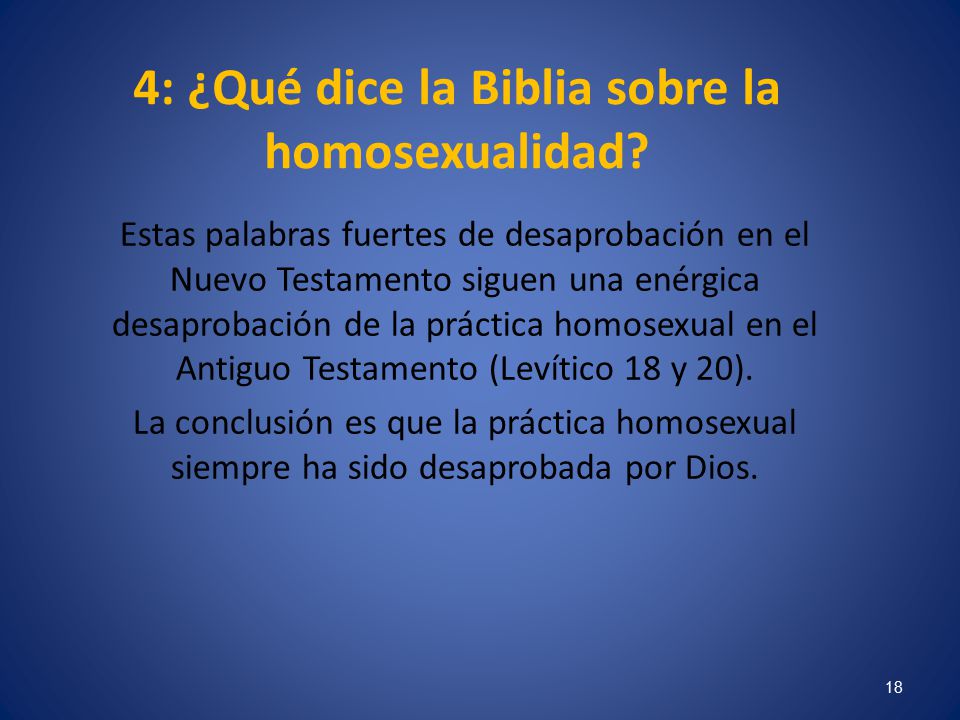 4: ¿Qué dice la Biblia sobre la homosexualidad?

Estas palabras fuertes de desaprobación en el Nuevo Testamento siguen una enérgica desaprobación de la práctica homosexual en el Antiguo Testamento (Levítico 18 y 20).

La conclusión es que la práctica homosexual siempre ha sido desaprobada por Dios.

18